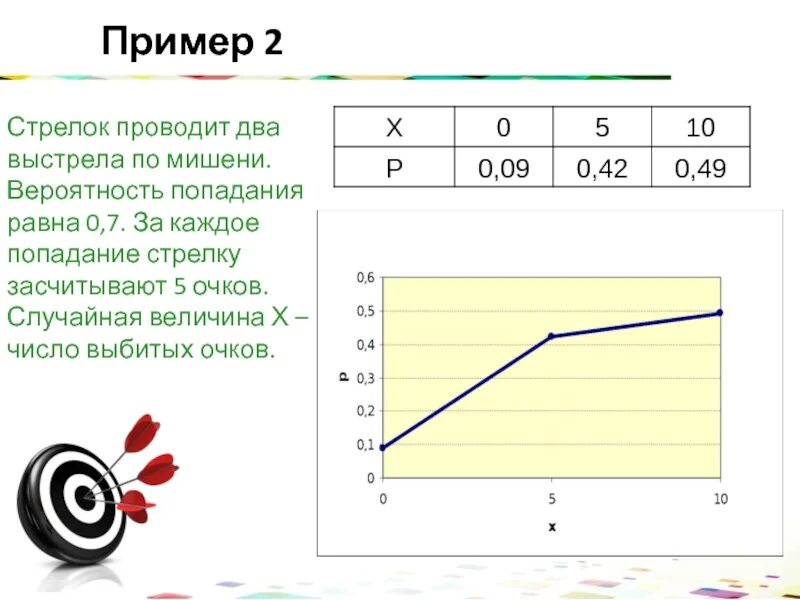 Пример 2

Стрелок проводит два выстрела по мишени. Вероятность попадания равна 0,7. За каждое попадание стрелку засчитывают 5 очков. Случайная величина X – число выбитых очков.

| X | 0 | 5 | 10 |
|---|---|---|---|
| P | 0,09 | 0,42 | 0,49 |

0,6
0,5
0,4
0,3
0,2
0,1
0
p
0
5
10
x